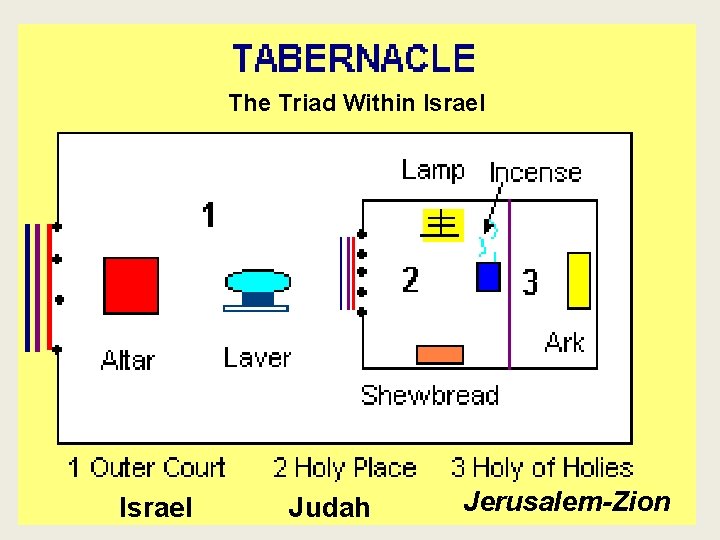 TABERNACLE

The Triad Within Israel

Lamp

Incense

1

2

3

Altar

Laver

Ark

Shewbread

1 Outer Court

2 Holy Place

3 Holy of Holies

Israel

Judah

Jerusalem-Zion